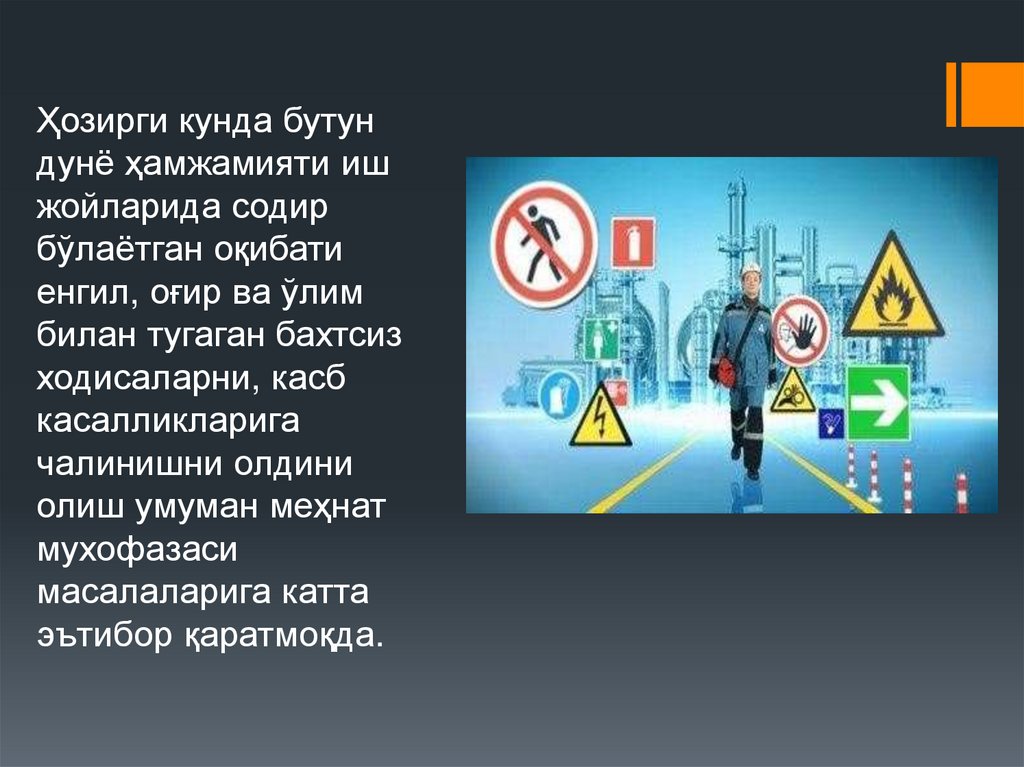 Ҳозирги кунда бутун дунё ҳамжамияти иш жойларида содир бўлаётган оқибати енгил, оғир ва ўлим билан тугаган бахтсиз ходисаларни, касб касалликларига чалинишни олдини олиш умуман меҳнат мухофазаси масалаларига катта эътибор қаратмоқда.